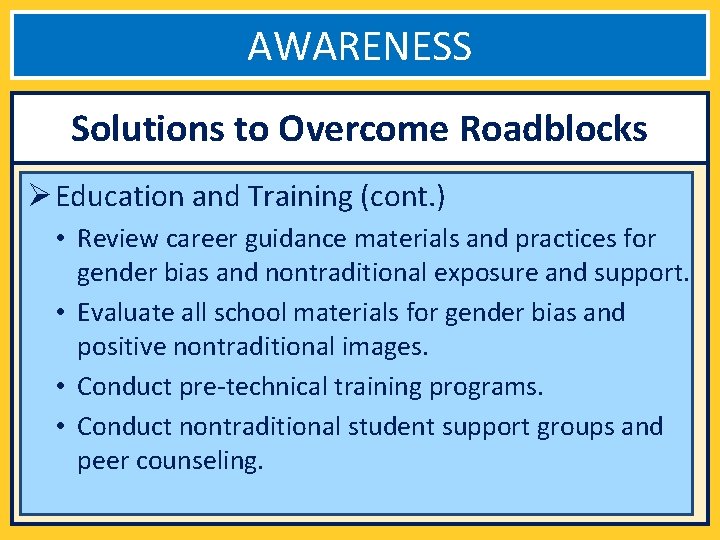 AWARENESS

Solutions to Overcome Roadblocks

➢ Education and Training (cont.)

• Review career guidance materials and practices for gender bias and nontraditional exposure and support.

• Evaluate all school materials for gender bias and positive nontraditional images.

• Conduct pre-technical training programs.

• Conduct nontraditional student support groups and peer counseling.